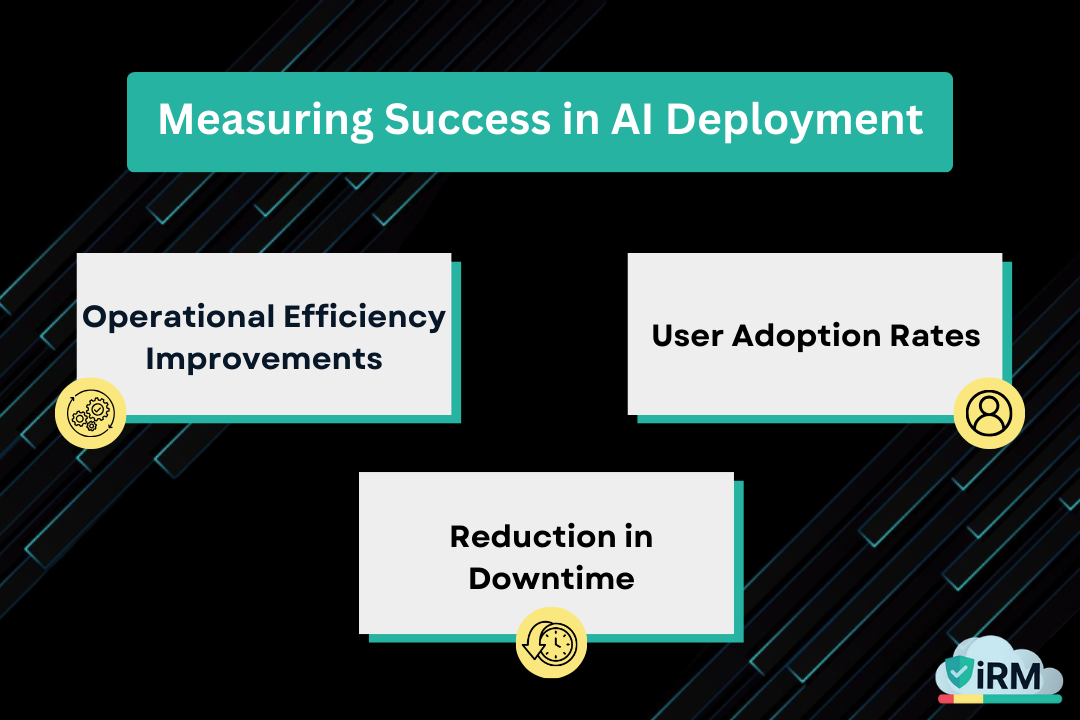 Measuring Success in AI Deployment

Operational Efficiency Improvements

User Adoption Rates

Reduction in Downtime

iRM